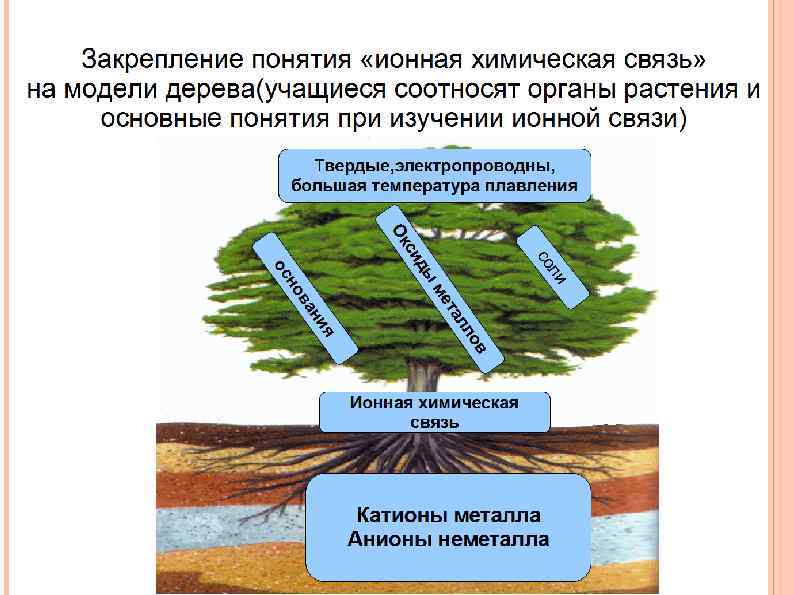 Закрепление понятия «ионная химическая связь» на модели дерева(учащиеся соотносят органы растения и основные понятия при изучении ионной связи)

Твердые,электропроводны, большая температура плавления

основания

Оксиды металлов

соли

Ионная химическая связь

Катионы металла
Анионы неметалла